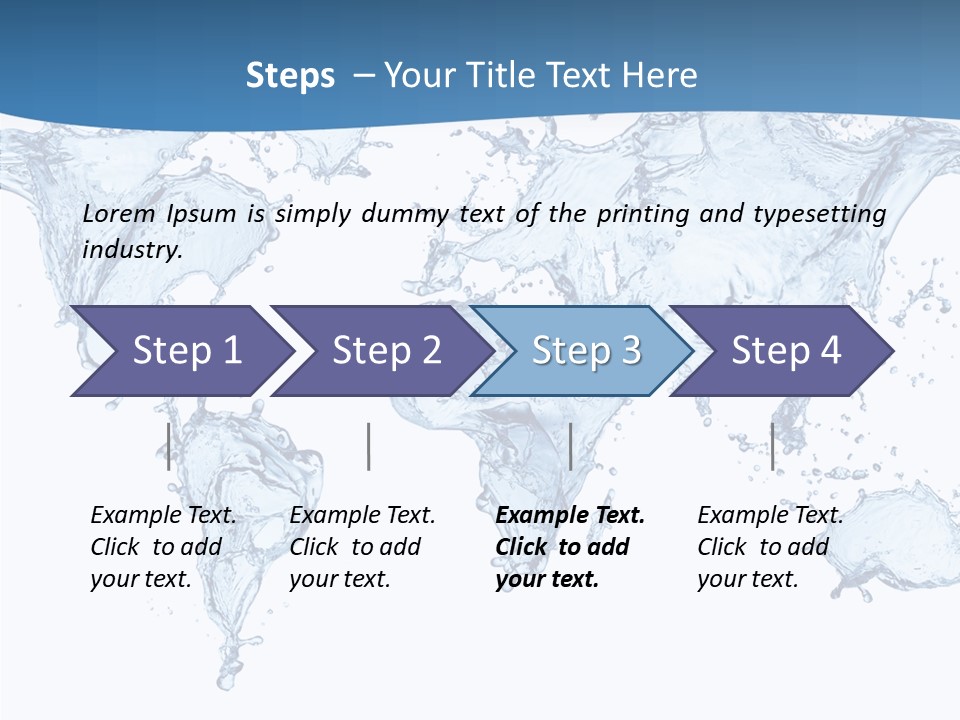 Steps – Your Title Text Here

Lorem Ipsum is simply dummy text of the printing and typesetting industry.

Step 1

Step 2

Step 3

Step 4

Example Text. Click to add your text.

Example Text. Click to add your text.

Example Text. Click to add your text.

Example Text. Click to add your text.